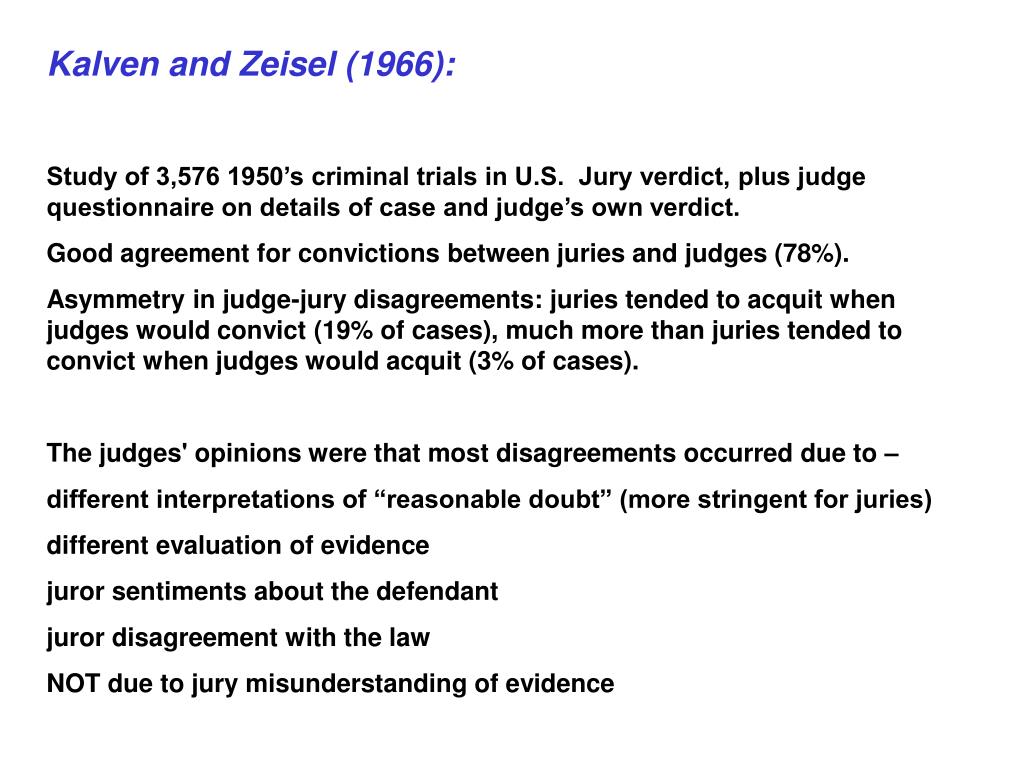 Kalven and Zeisel (1966):

Study of 3,576 1950’s criminal trials in U.S. Jury verdict, plus judge questionnaire on details of case and judge’s own verdict.

Good agreement for convictions between juries and judges (78%).

Asymmetry in judge-jury disagreements: juries tended to acquit when judges would convict (19% of cases), much more than juries tended to convict when judges would acquit (3% of cases).

The judges' opinions were that most disagreements occurred due to –

different interpretations of “reasonable doubt” (more stringent for juries)

different evaluation of evidence

juror sentiments about the defendant

juror disagreement with the law

NOT due to jury misunderstanding of evidence